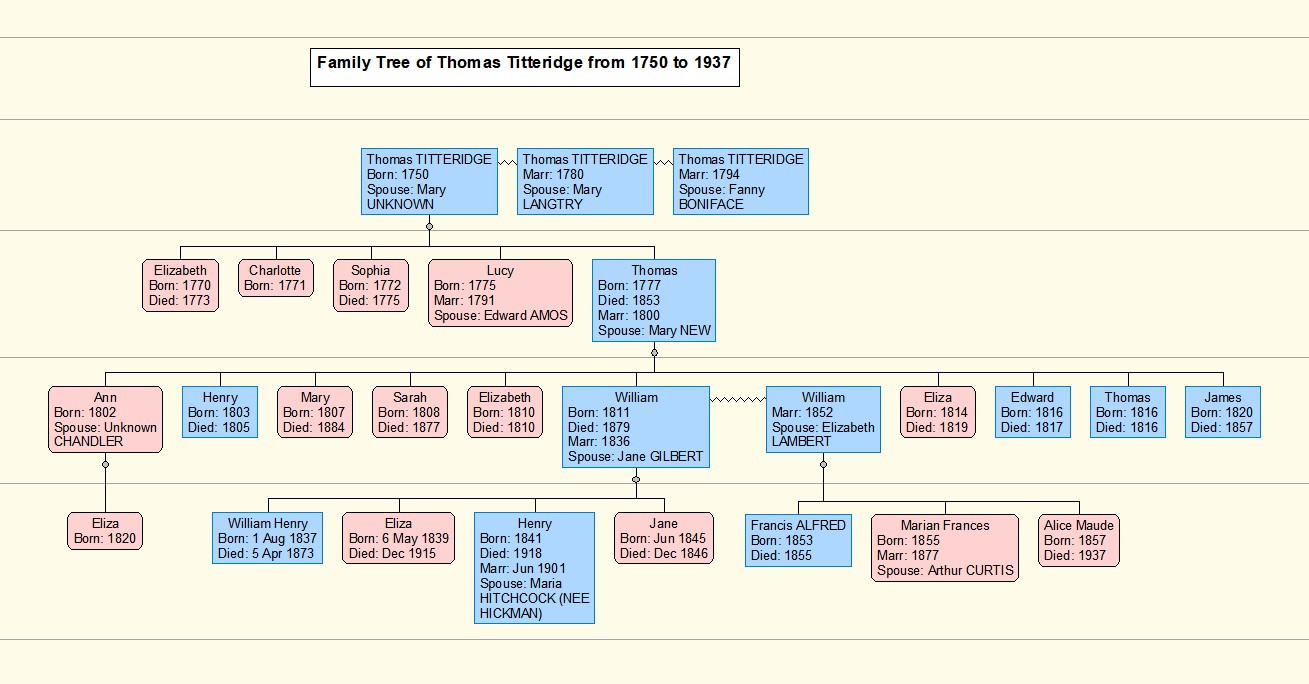 Family Tree of Thomas Titteridge from 1750 to 1937

Thomas TITTERIDGE
Born: 1750
Spouse: Mary UNKNOWN

Thomas TITTERIDGE
Marr: 1780
Spouse: Mary LANGTRY

Thomas TITTERIDGE
Marr: 1794
Spouse: Fanny BONIFACE

Elizabeth
Born: 1770
Died: 1773

Charlotte
Born: 1771

Sophia
Born: 1772
Died: 1775

Lucy
Born: 1775
Marr: 1791
Spouse: Edward AMOS

Thomas
Born: 1777
Died: 1853
Marr: 1800
Spouse: Mary NEW

Ann
Born: 1802
Spouse: Unknown CHANDLER

Henry
Born: 1803
Died: 1805

Mary
Born: 1807
Died: 1884

Sarah
Born: 1808
Died: 1877

Elizabeth
Born: 1810
Died: 1810

William
Born: 1811
Died: 1879
Marr: 1836
Spouse: Jane GILBERT

William
Marr: 1852
Spouse: Elizabeth LAMBERT

Eliza
Born: 1814
Died: 1819

Edward
Born: 1816
Died: 1817

Thomas
Born: 1816
Died: 1816

James
Born: 1820
Died: 1857

Eliza
Born: 1820

William Henry
Born: 1 Aug 1837
Died: 5 Apr 1873

Eliza
Born: 6 May 1839
Died: Dec 1915

Henry
Born: 1841
Died: 1918
Marr: Jun 1901
Spouse: Maria HITCHCOCK (NEE HICKMAN)

Jane
Born: Jun 1845
Died: Dec 1846

Francis ALFRED
Born: 1853
Died: 1855

Marian Frances
Born: 1855
Marr: 1877
Spouse: Arthur CURTIS

Alice Maude
Born: 1857
Died: 1937